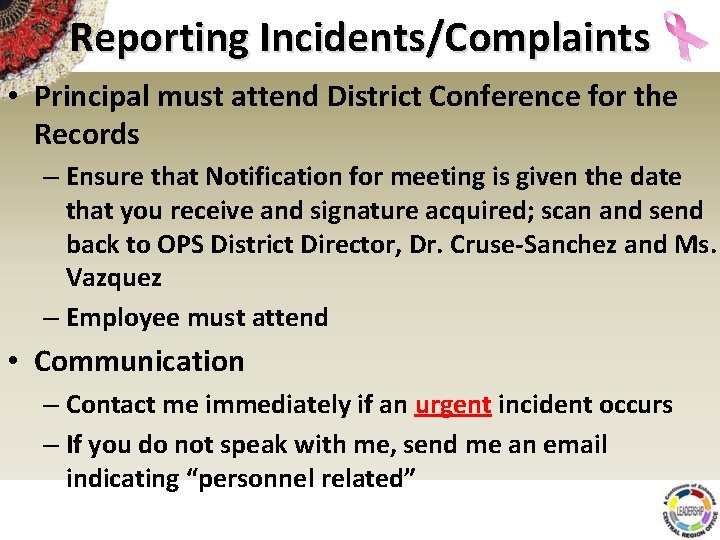 Reporting Incidents/Complaints

• Principal must attend District Conference for the Records

– Ensure that Notification for meeting is given the date that you receive and signature acquired; scan and send back to OPS District Director, Dr. Cruse-Sanchez and Ms. Vazquez

– Employee must attend

• Communication

– Contact me immediately if an urgent incident occurs

– If you do not speak with me, send me an email indicating "personnel related"

A Continuum of Enhanced LEADERSHIP CENTRAL REGION OFFICE